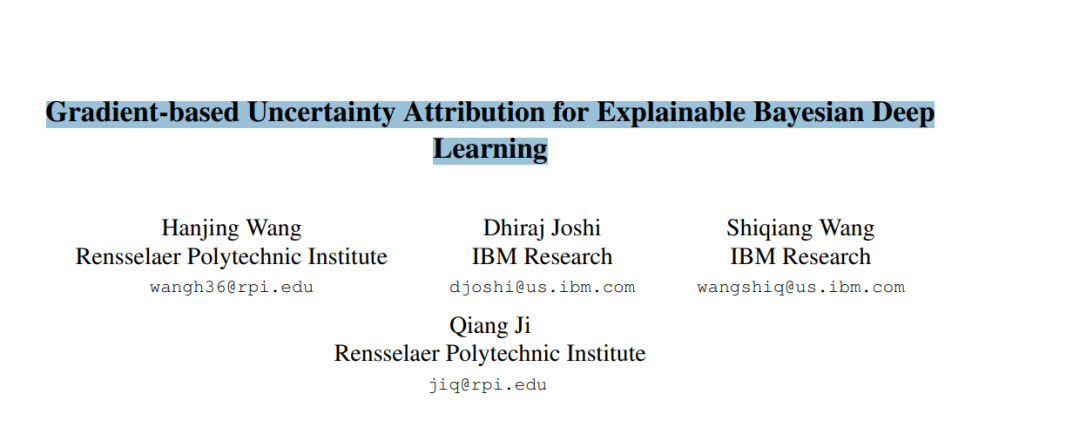 Gradient-based Uncertainty Attribution for Explainable Bayesian Deep Learning

Hanjing Wang
Rensselaer Polytechnic Institute
wangh36@rpi.edu

Dhiraj Joshi
IBM Research
djoshi@us.ibm.com

Shiqiang Wang
IBM Research
wangshiq@us.ibm.com

Qiang Ji
Rensselaer Polytechnic Institute
jiq@rpi.edu